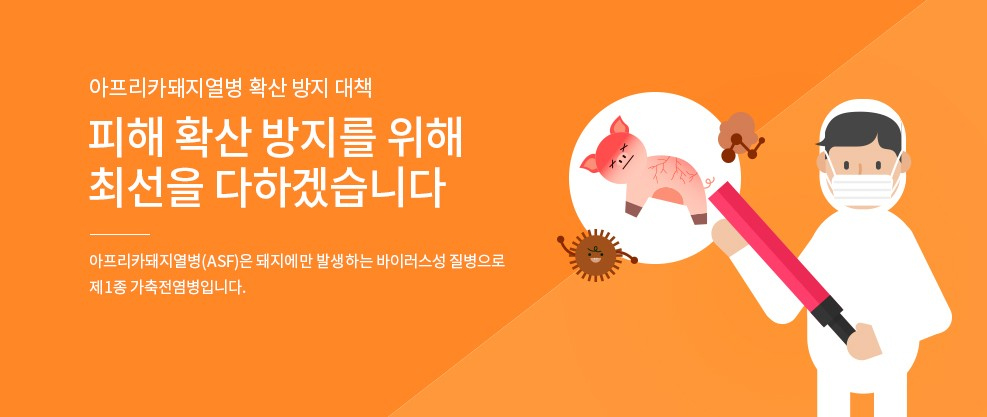 아프리카돼지열병 확산 방지 대책

피해 확산 방지를 위해 최선을 다하겠습니다

아프리카돼지열병(ASF)은 돼지에만 발생하는 바이러스성 질병으로 제1종 가축전염병입니다.